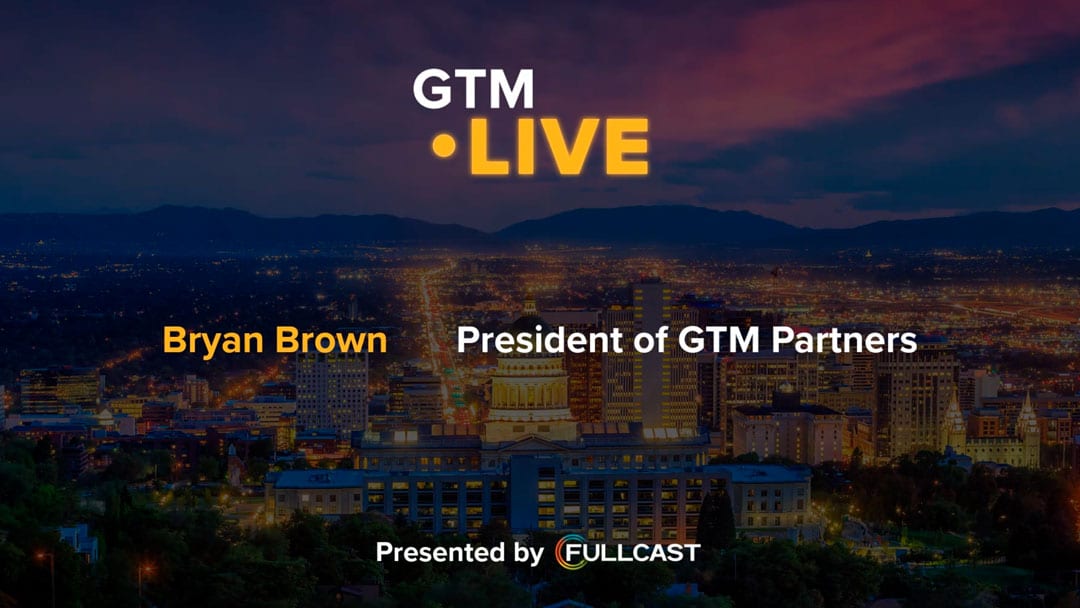 GTM
•LIVE

Bryan Brown President of GTM Partners

Presented by FULLCAST